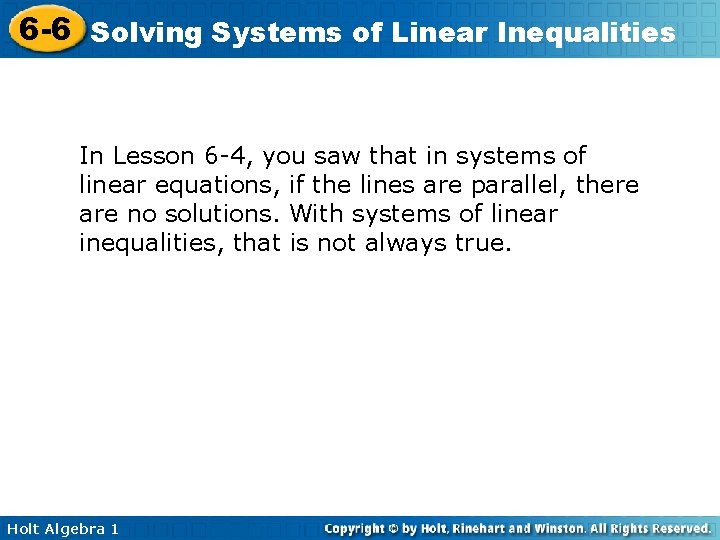 6-6 Solving Systems of Linear Inequalities

In Lesson 6-4, you saw that in systems of linear equations, if the lines are parallel, there are no solutions. With systems of linear inequalities, that is not always true.

Holt Algebra 1

Copyright © by Holt, Rinehart and Winston. All Rights Reserved.